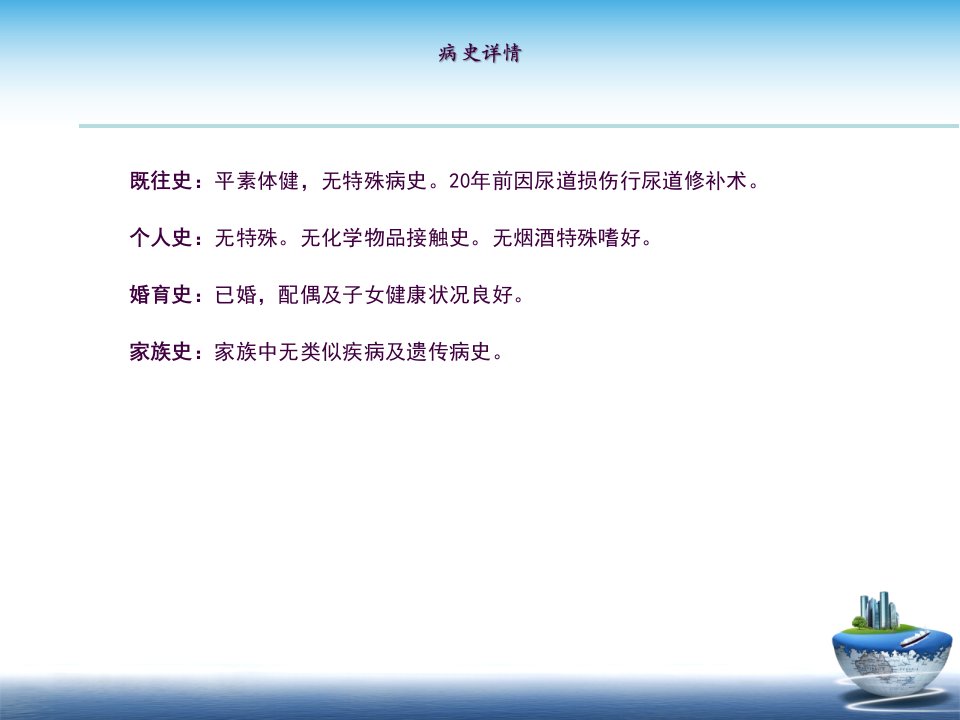 病史详情

既往史：平素体健，无特殊病史。20年前因尿道损伤行尿道修补术。

个人史：无特殊。无化学物品接触史。无烟酒特殊嗜好。

婚育史：已婚，配偶及子女健康状况良好。

家族史：家族中无类似疾病及遗传病史。